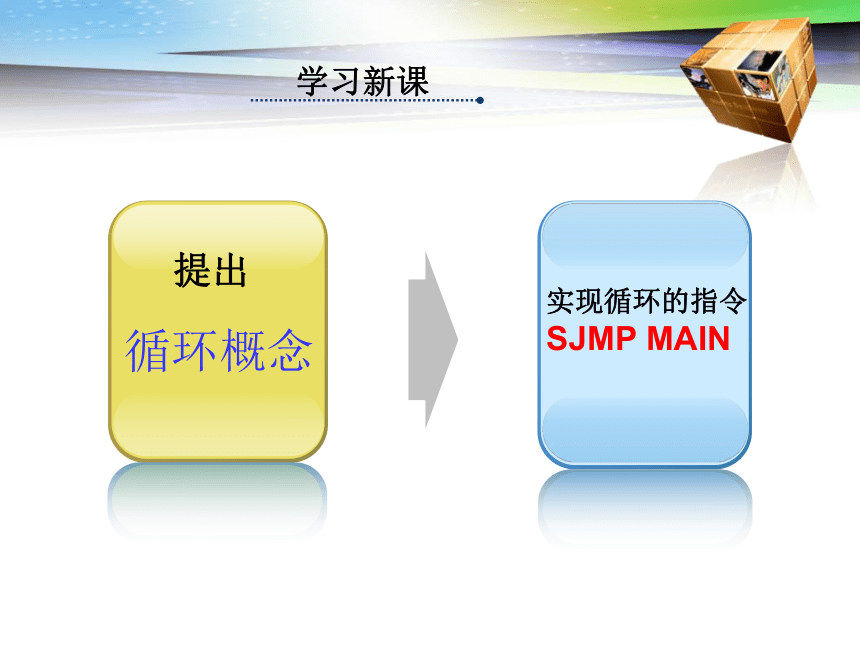 学习新课

提出

循环概念

实现循环的指令

SJMP MAIN